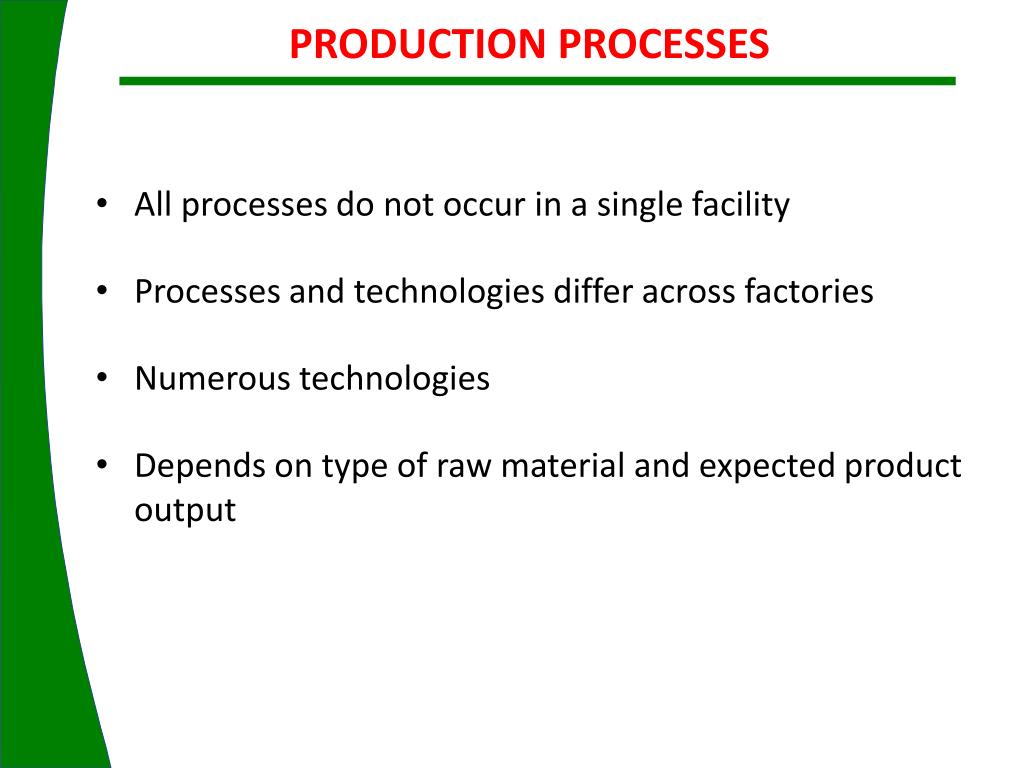 PRODUCTION PROCESSES

• All processes do not occur in a single facility

• Processes and technologies differ across factories

• Numerous technologies

• Depends on type of raw material and expected product output